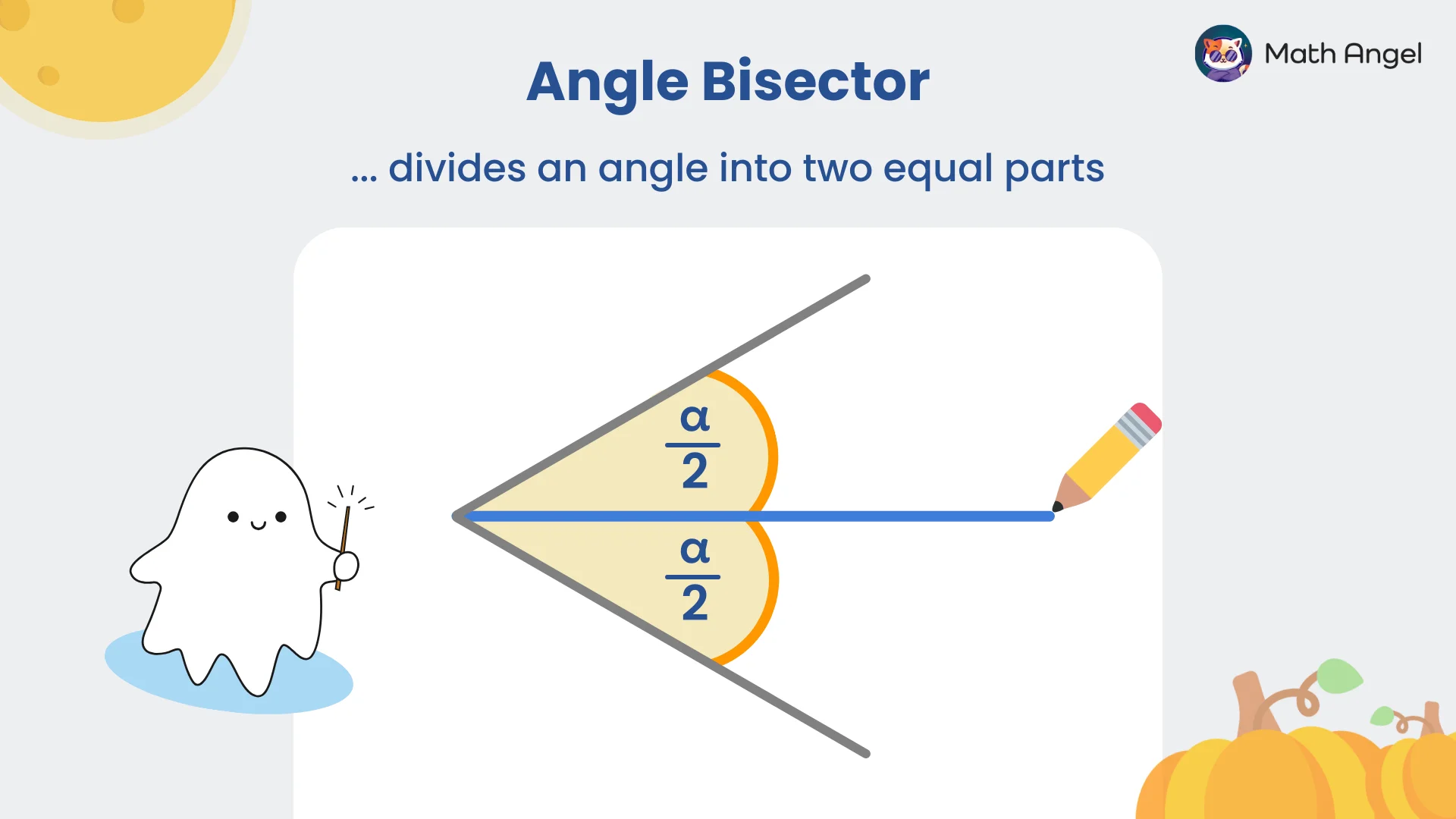 Math Angel

Angle Bisector

... divides an angle into two equal parts

$\frac{\alpha}{2}$

$\frac{\alpha}{2}$